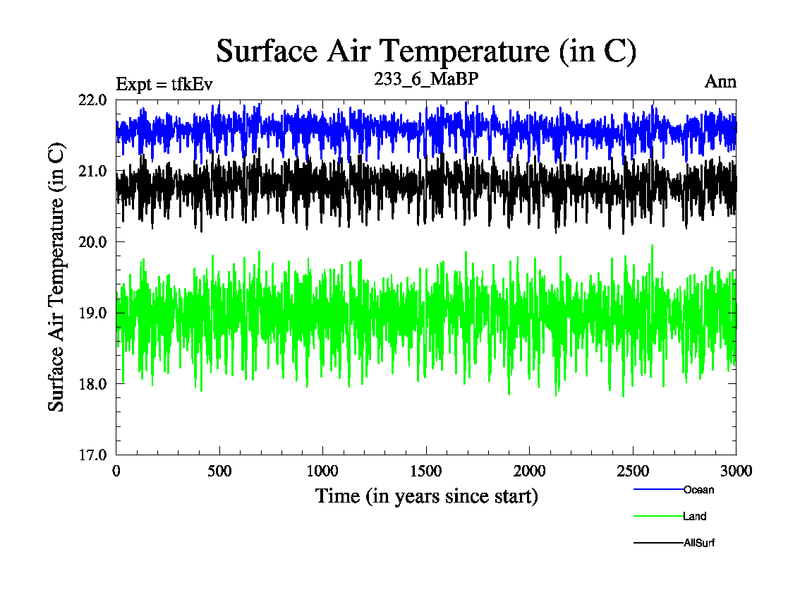 Surface Air Temperature (in C)

Expt = tfkEv

233_6_MaBP

Ann

Surface Air Temperature (in C)

22.0
21.0
20.0
19.0
18.0
17.0

0
500
1000
1500
2000
2500
3000

Time (in years since start)

Ocean

Land

AllSurf